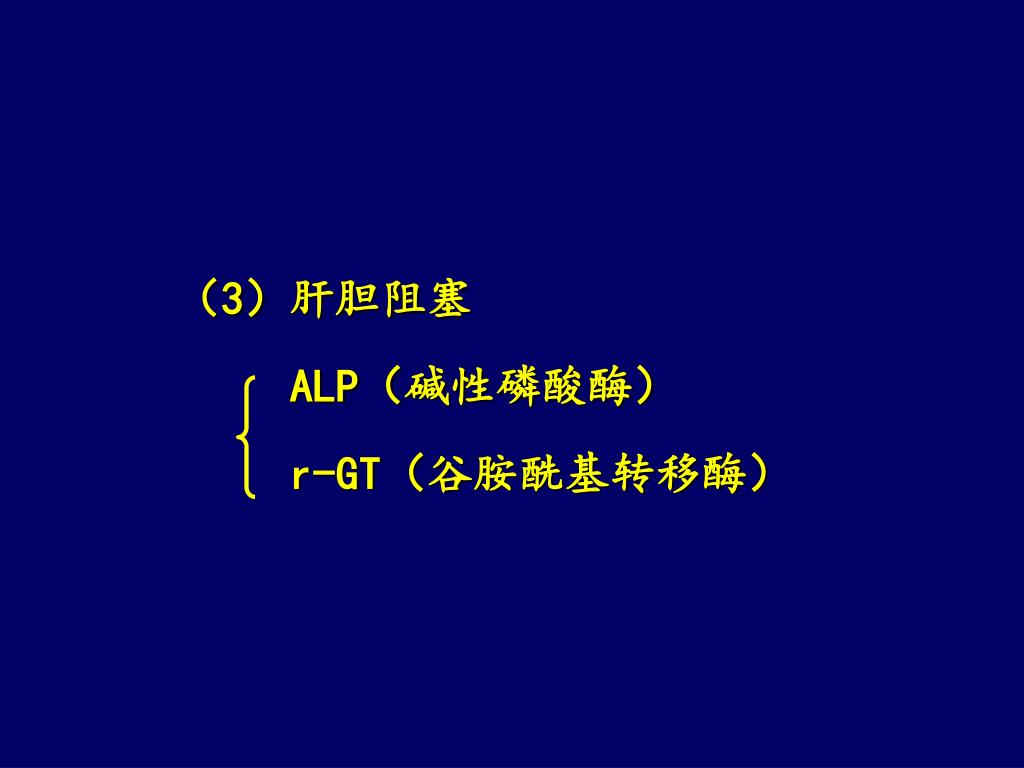 （3）肝胆阻塞

ALP（碱性磷酸酶）

r-GT（谷胺酰基转移酶）